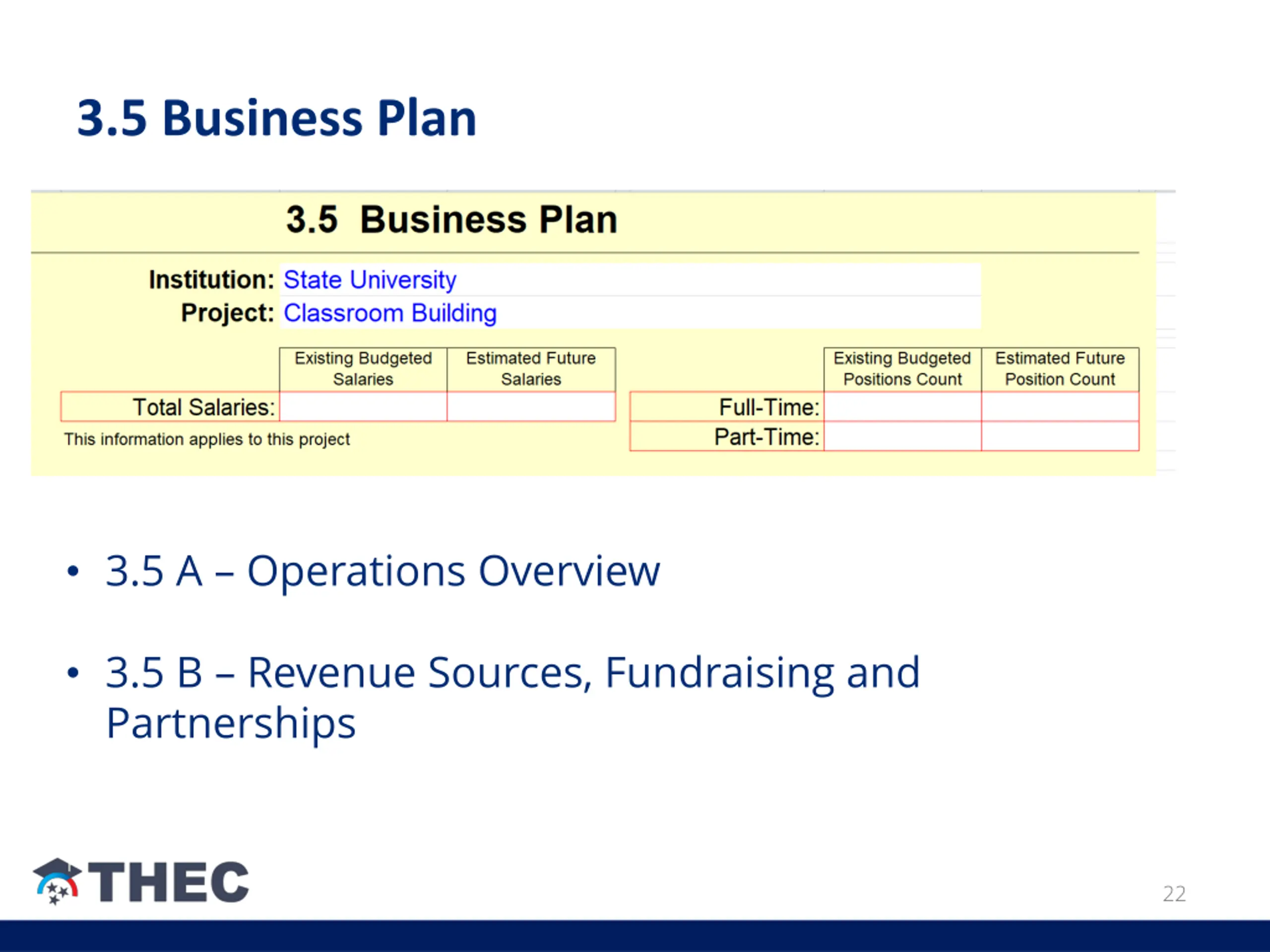 3.5 Business Plan

3.5 Business Plan

Institution: State University
Project: Classroom Building

| | Existing Budgeted Salaries | Estimated Future Salaries |
|---|---|---|
| Total Salaries: | | |

This information applies to this project

| | Existing Budgeted Positions Count | Estimated Future Position Count |
|---|---|---|
| Full-Time: | | |
| Part-Time: | | |

• 3.5 A – Operations Overview

• 3.5 B – Revenue Sources, Fundraising and Partnerships

THEC

22